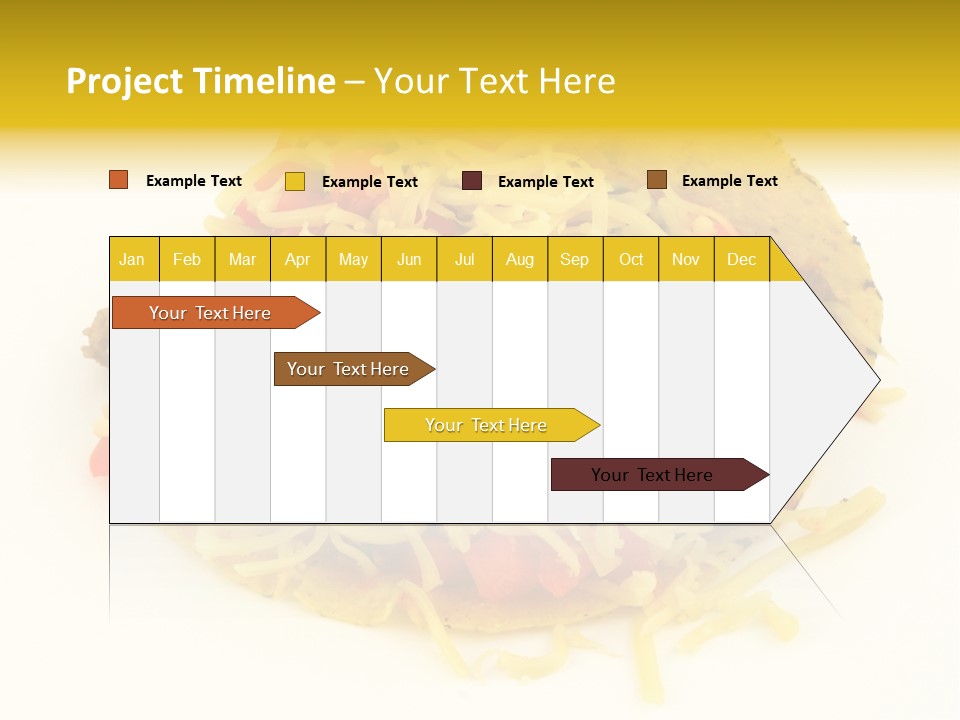 Project Timeline – Your Text Here

Example Text Example Text Example Text Example Text

| Jan | Feb | Mar | Apr | May | Jun | Jul | Aug | Sep | Oct | Nov | Dec |
|---|---|---|---|---|---|---|---|---|---|---|---|

Your Text Here

Your Text Here

Your Text Here

Your Text Here